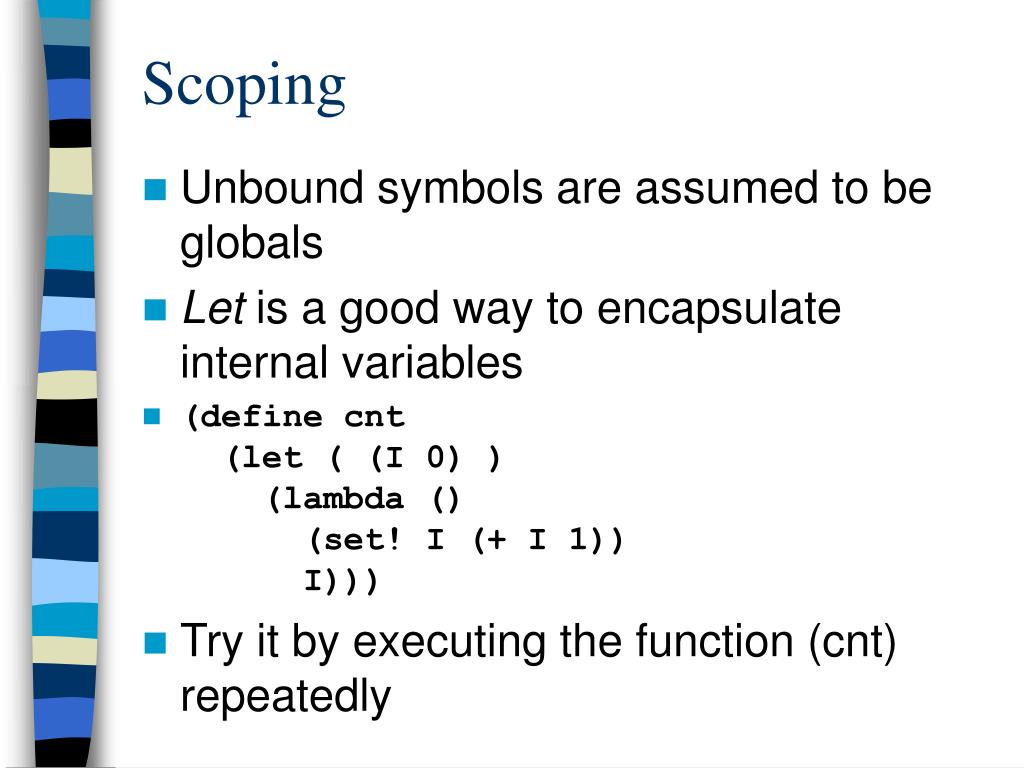 Scoping

Unbound symbols are assumed to be globals

Let is a good way to encapsulate internal variables

(define cnt
  (let ( (I 0) )
    (lambda ()
      (set! I (+ I 1))
      I)))

Try it by executing the function (cnt) repeatedly